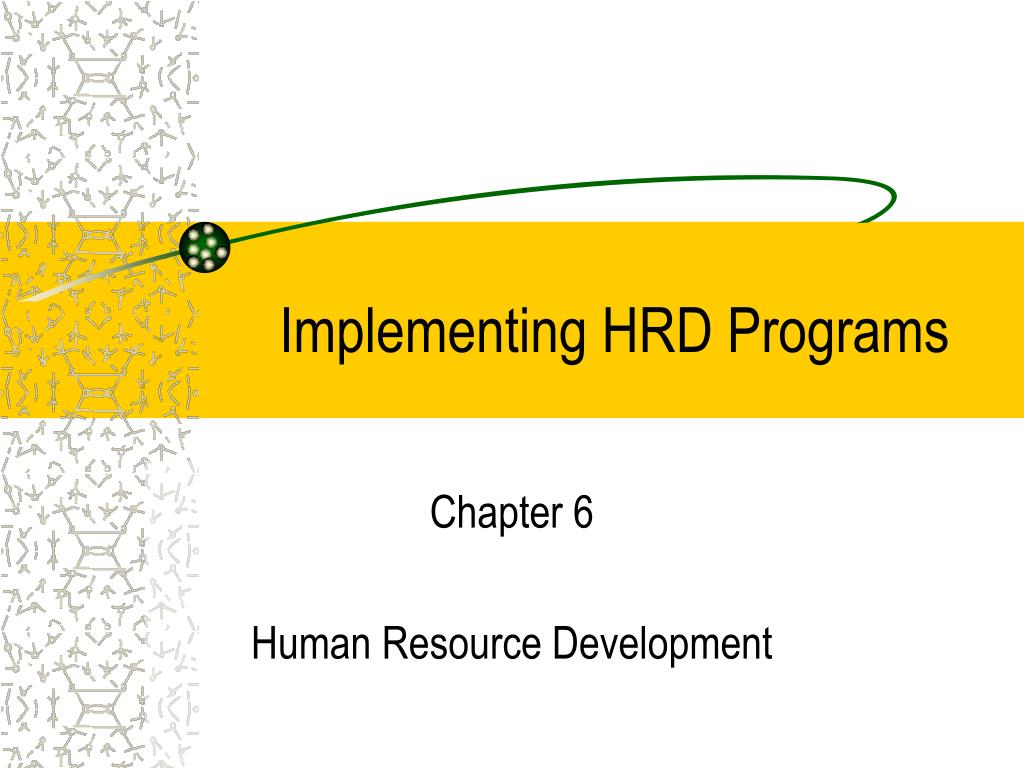 Implementing HRD Programs

Chapter 6

Human Resource Development